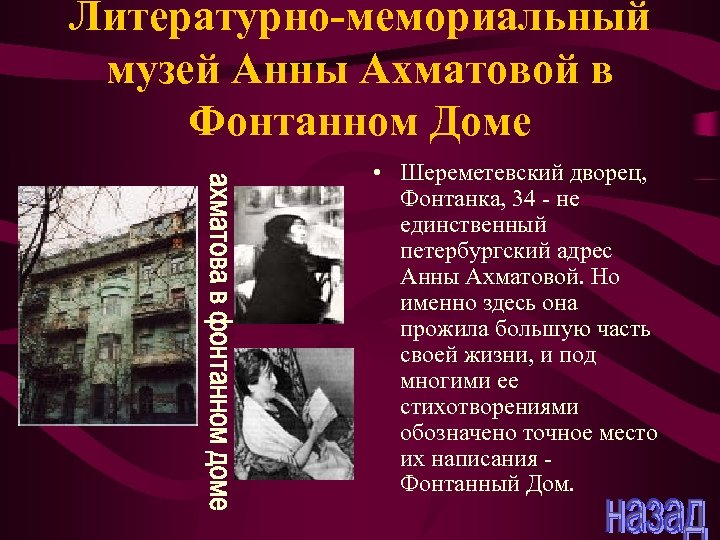 Литературно-мемориальный музей Анны Ахматовой в Фонтанном Доме

ахматова в фонтанном доме

• Шереметевский дворец, Фонтанка, 34 - не единственный петербургский адрес Анны Ахматовой. Но именно здесь она прожила большую часть своей жизни, и под многими ее стихотворениями обозначено точное место их написания - Фонтанный Дом.

назад